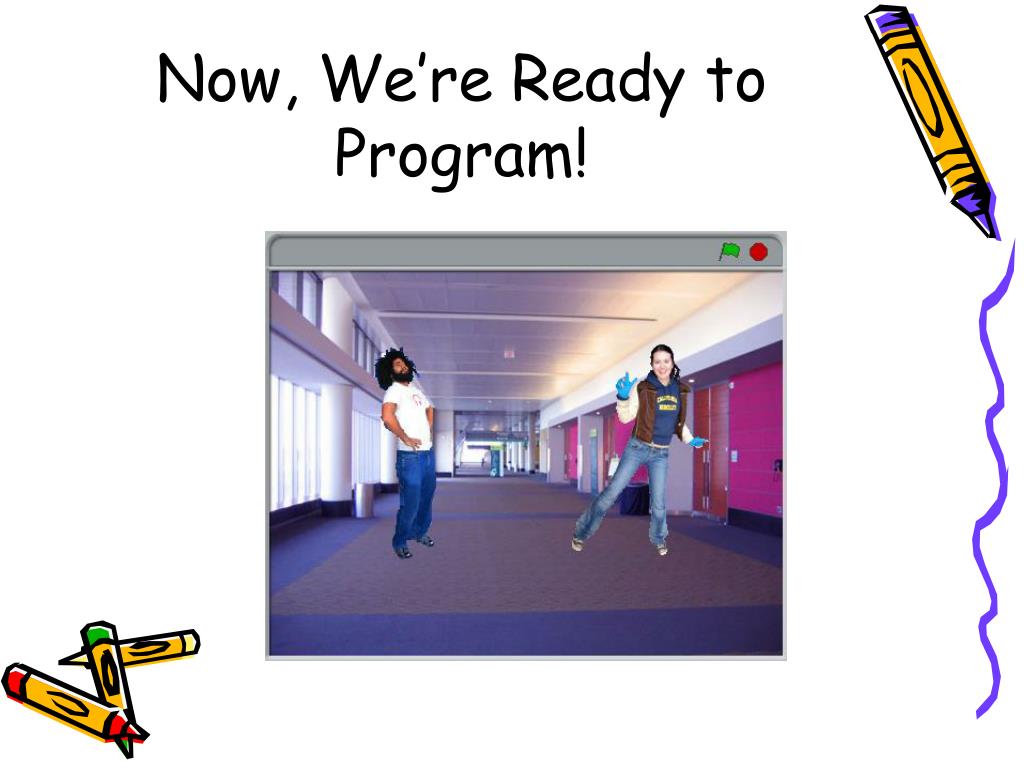 Now, We're Ready to Program!